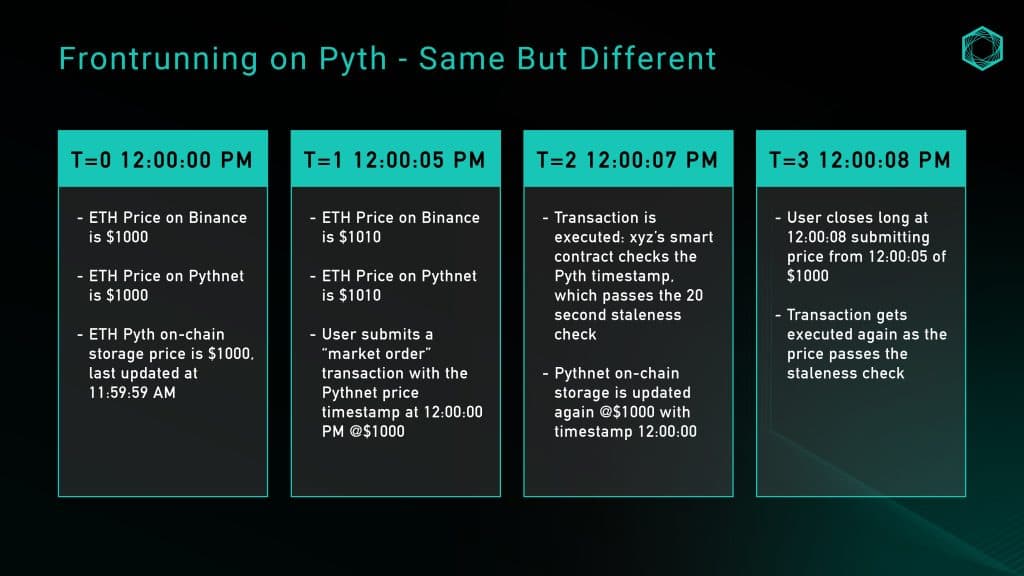 Frontrunning on Pyth - Same But Different

T=0 12:00:00 PM

- ETH Price on Binance is $1000

- ETH Price on Pythnet is $1000

- ETH Pyth on-chain storage price is $1000, last updated at 11:59:59 AM

T=1 12:00:05 PM

- ETH Price on Binance is $1010

- ETH Price on Pythnet is $1010

- User submits a "market order" transaction with the Pythnet price timestamp at 12:00:00 PM @$1000

T=2 12:00:07 PM

- Transaction is executed: xyz's smart contract checks the Pyth timestamp, which passes the 20 second staleness check

- Pythnet on-chain storage is updated again @$1000 with timestamp 12:00:00

T=3 12:00:08 PM

- User closes long at 12:00:08 submitting price from 12:00:05 of $1000

- Transaction gets executed again as the price passes the staleness check